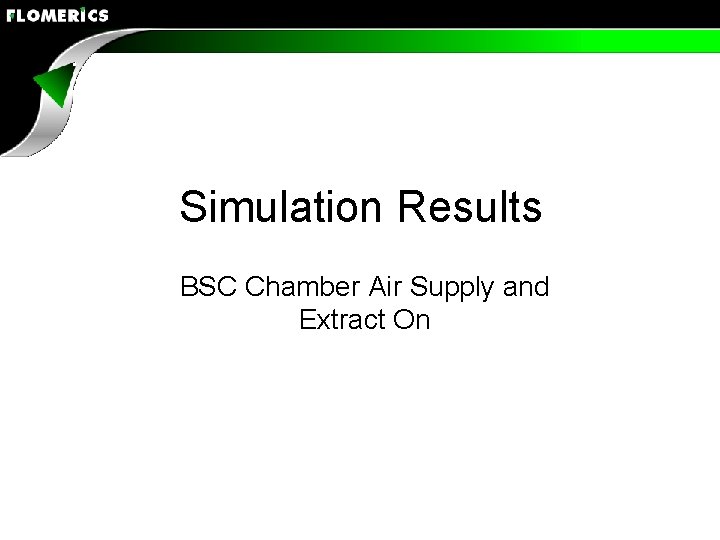 FLOMERICS

Simulation Results

BSC Chamber Air Supply and Extract On